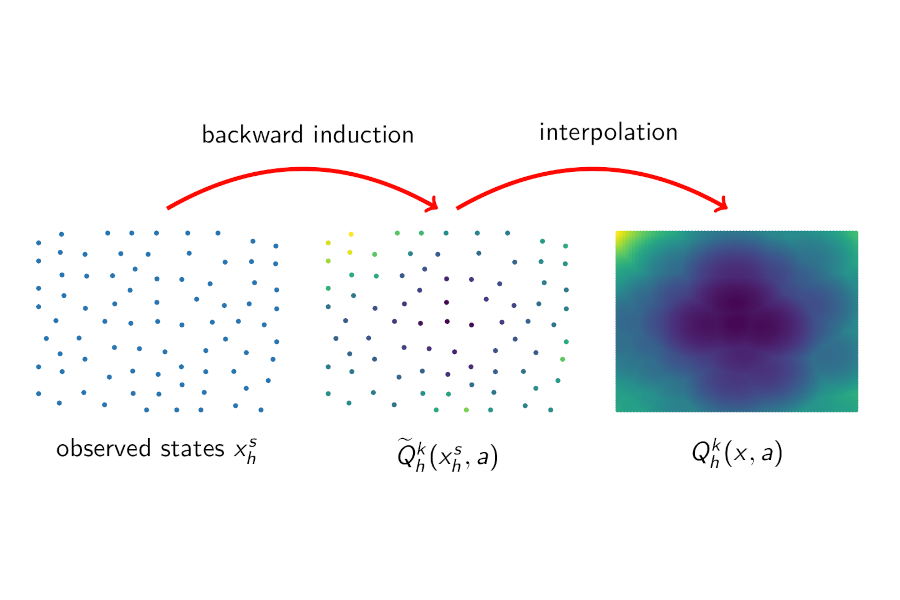 backward induction

interpolation

observed states $x_h^s$

$\widetilde{Q}_h^k(x_h^s, a)$

$Q_h^k(x, a)$